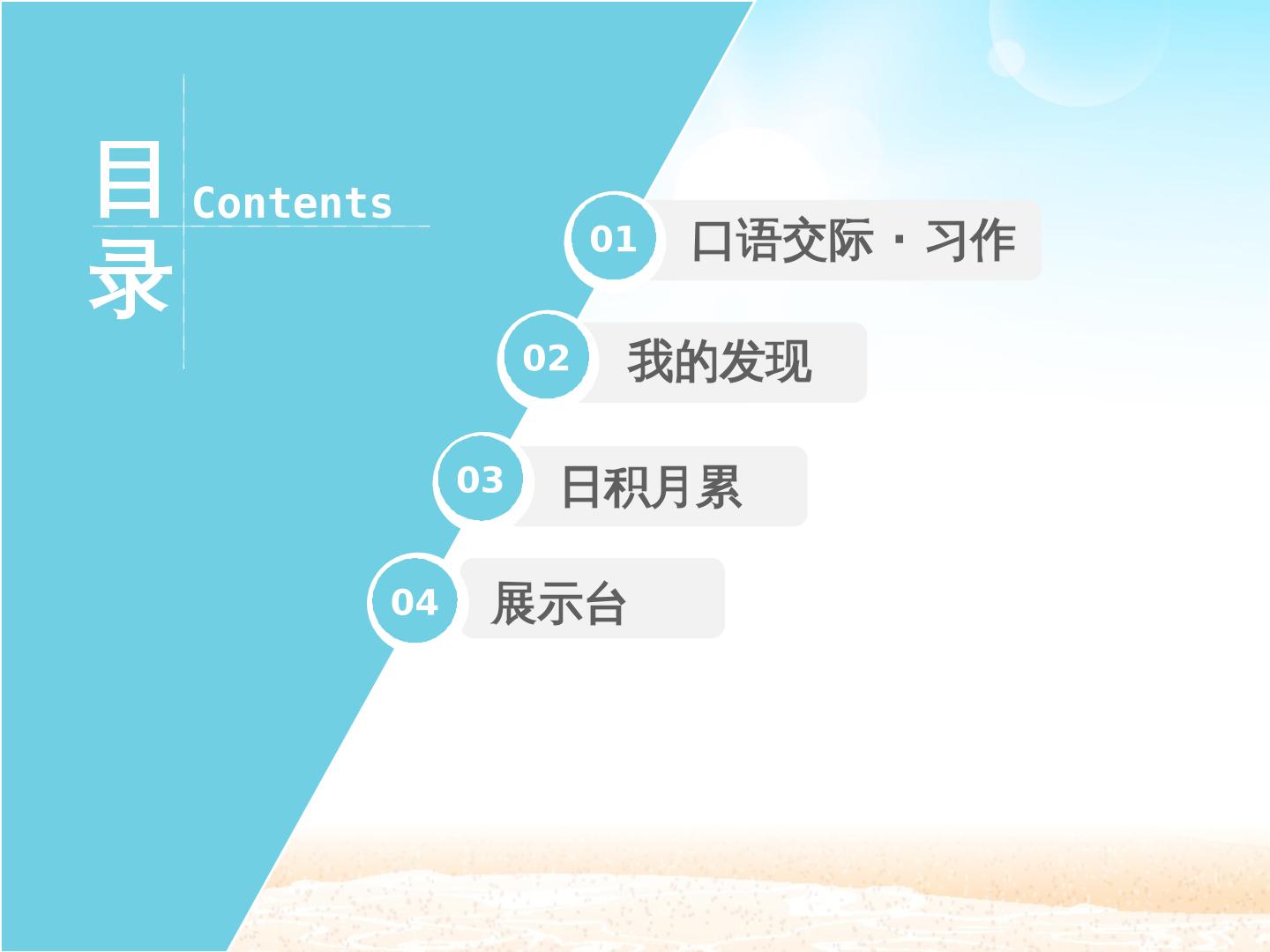 目录 Contents

01 口语交际·习作

02 我的发现

03 日积月累

04 展示台